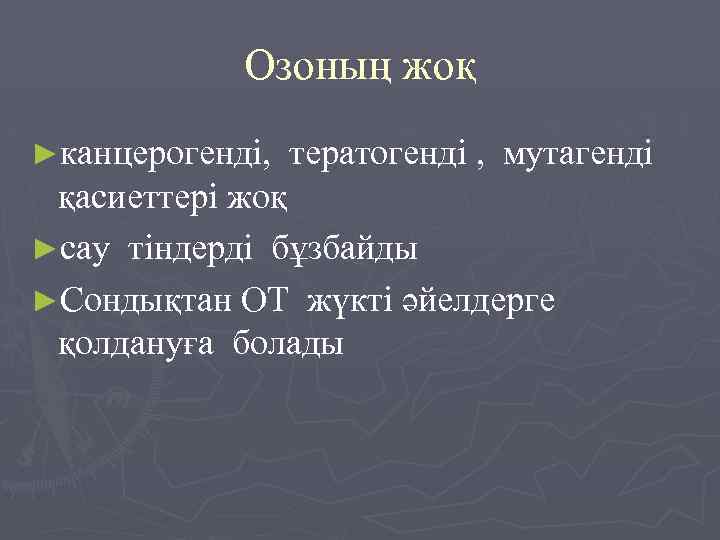 Озоның жоқ

►канцерогенді, тератогенді , мутагенді қасиеттері жоқ

►сау тіндерді бұзбайды

►Сондықтан ОТ жүкті әйелдерге қолдануға болады